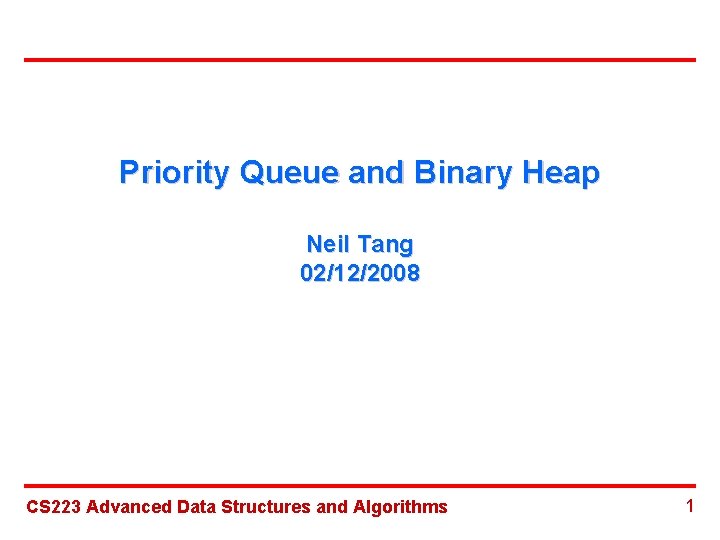 Priority Queue and Binary Heap

Neil Tang
02/12/2008

CS223 Advanced Data Structures and Algorithms

1